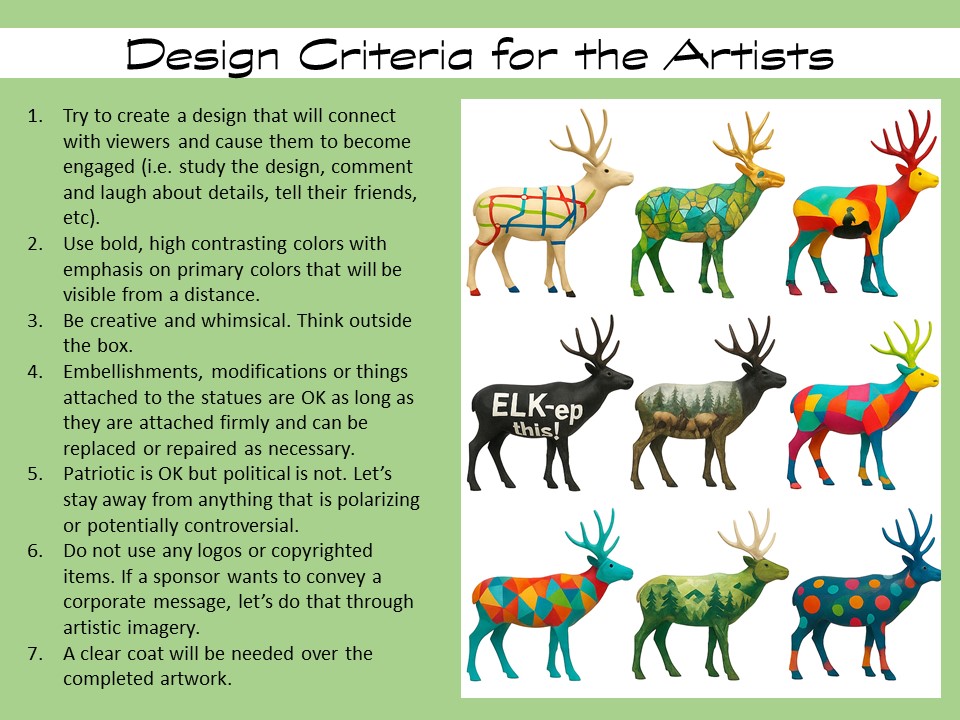 Design Criteria for the Artists

1. Try to create a design that will connect with viewers and cause them to become engaged (i.e. study the design, comment and laugh about details, tell their friends, etc).
2. Use bold, high contrasting colors with emphasis on primary colors that will be visible from a distance.
3. Be creative and whimsical. Think outside the box.
4. Embellishments, modifications or things attached to the statues are OK as long as they are attached firmly and can be replaced or repaired as necessary.
5. Patriotic is OK but political is not. Let's stay away from anything that is polarizing or potentially controversial.
6. Do not use any logos or copyrighted items. If a sponsor wants to convey a corporate message, let's do that through artistic imagery.
7. A clear coat will be needed over the completed artwork.

ELK-ep this!